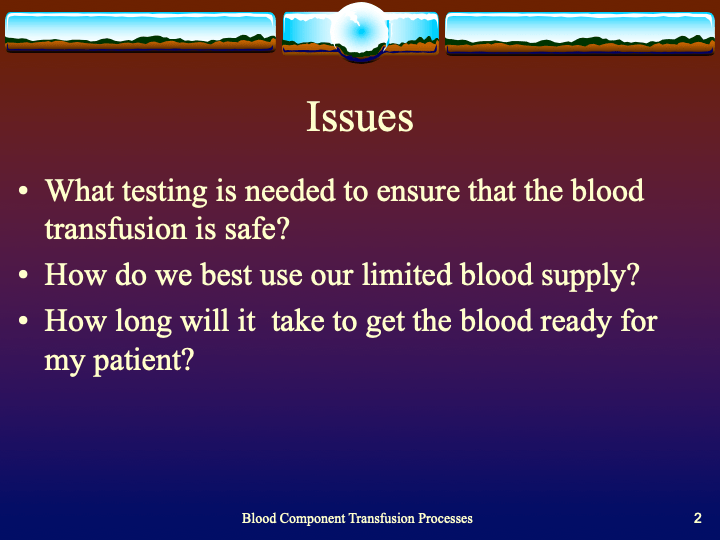 Issues

• What testing is needed to ensure that the blood transfusion is safe?
• How do we best use our limited blood supply?
• How long will it take to get the blood ready for my patient?

Blood Component Transfusion Processes

2